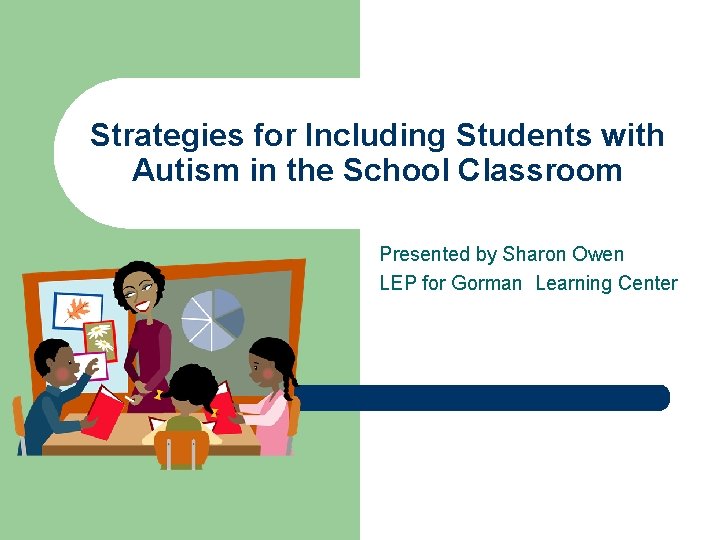 Strategies for Including Students with Autism in the School Classroom

Presented by Sharon Owen
LEP for Gorman  Learning Center